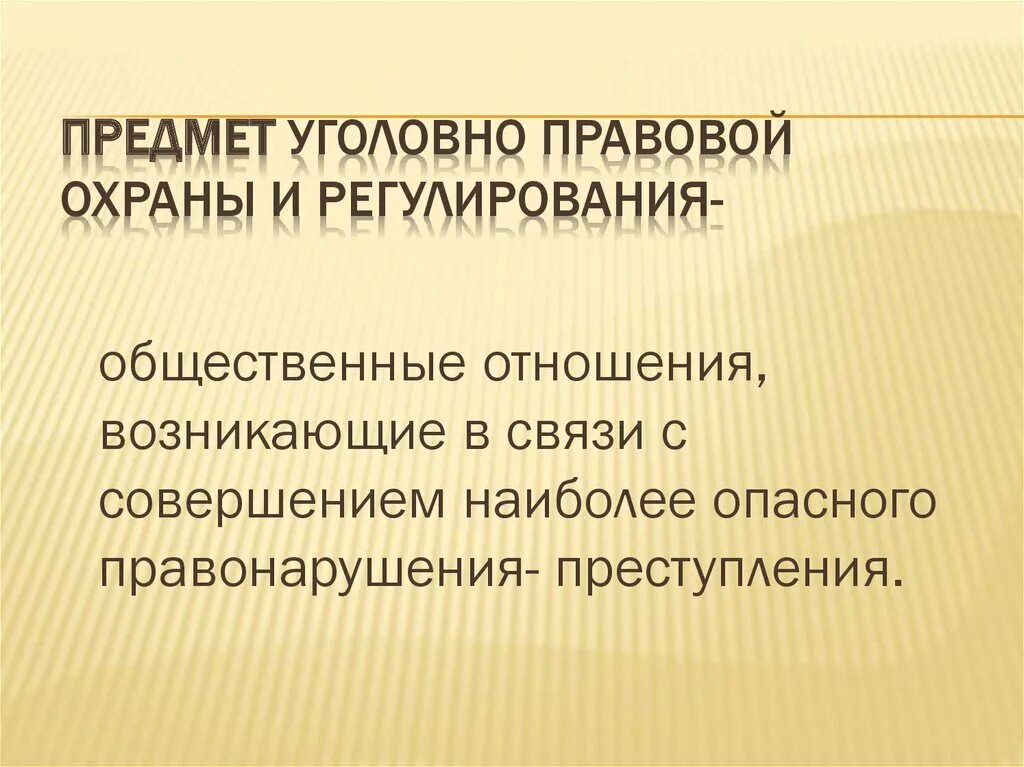 ПРЕДМЕТ УГОЛОВНО ПРАВОВОЙ ОХРАНЫ И РЕГУЛИРОВАНИЯ-

общественные отношения, возникающие в связи с совершением наиболее опасного правонарушения- преступления.